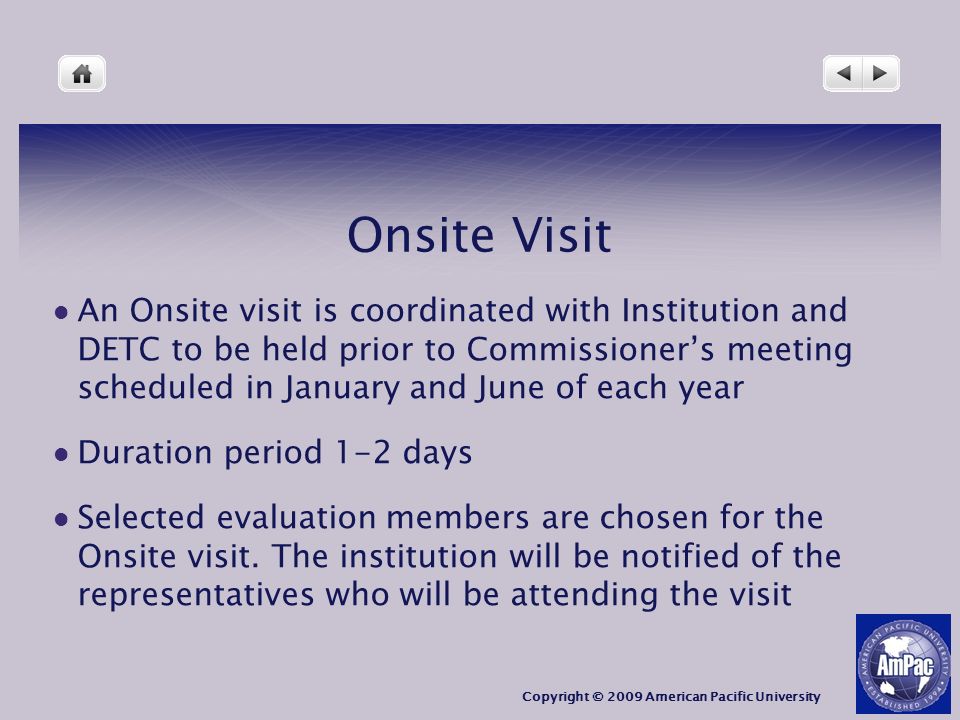 Onsite Visit

• An Onsite visit is coordinated with Institution and DETC to be held prior to Commissioner's meeting scheduled in January and June of each year

• Duration period 1-2 days

• Selected evaluation members are chosen for the Onsite visit. The institution will be notified of the representatives who will be attending the visit

Copyright © 2009 American Pacific University

AMERICAN PACIFIC UNIVERSITY
AmPac
ESTABLISHED 1994